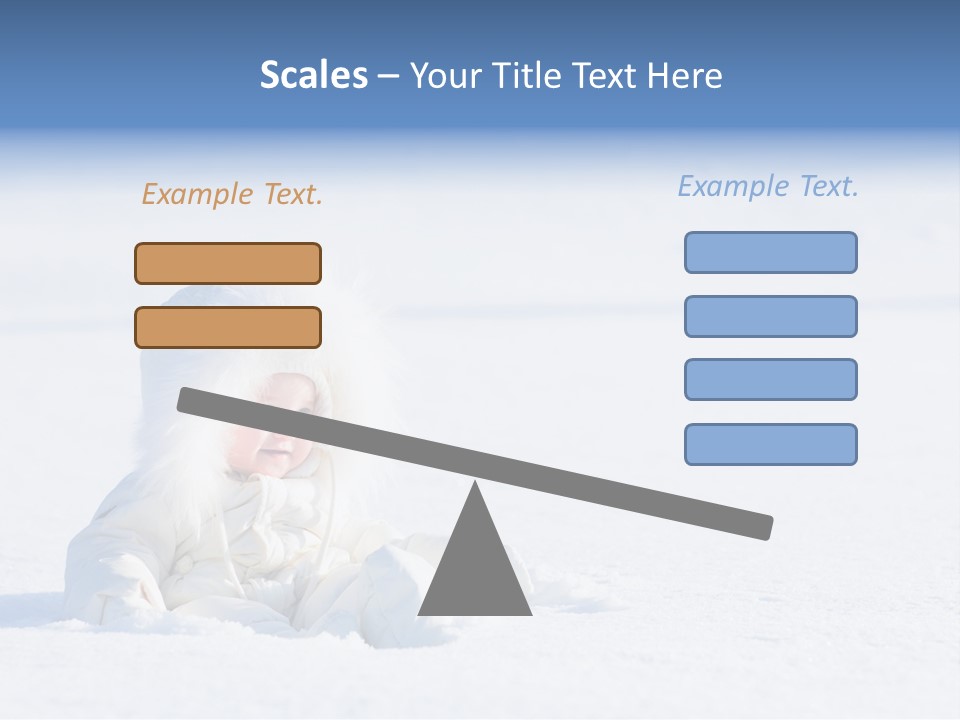 Scales – Your Title Text Here

Example Text.

Example Text.